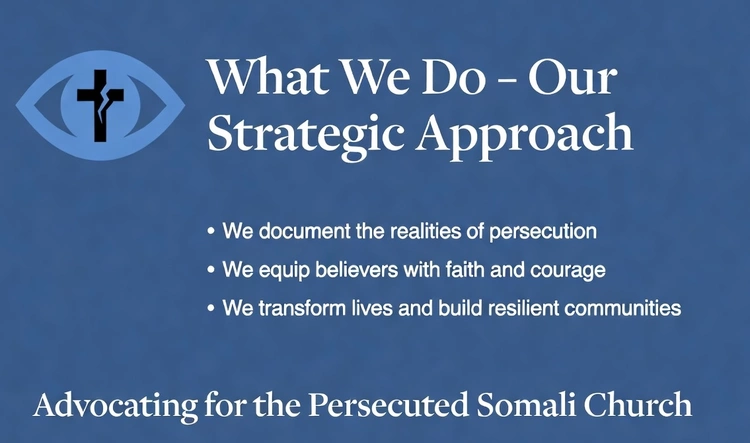 What We Do – Our Strategic Approach

• We document the realities of persecution
• We equip believers with faith and courage
• We transform lives and build resilient communities

Advocating for the Persecuted Somali Church